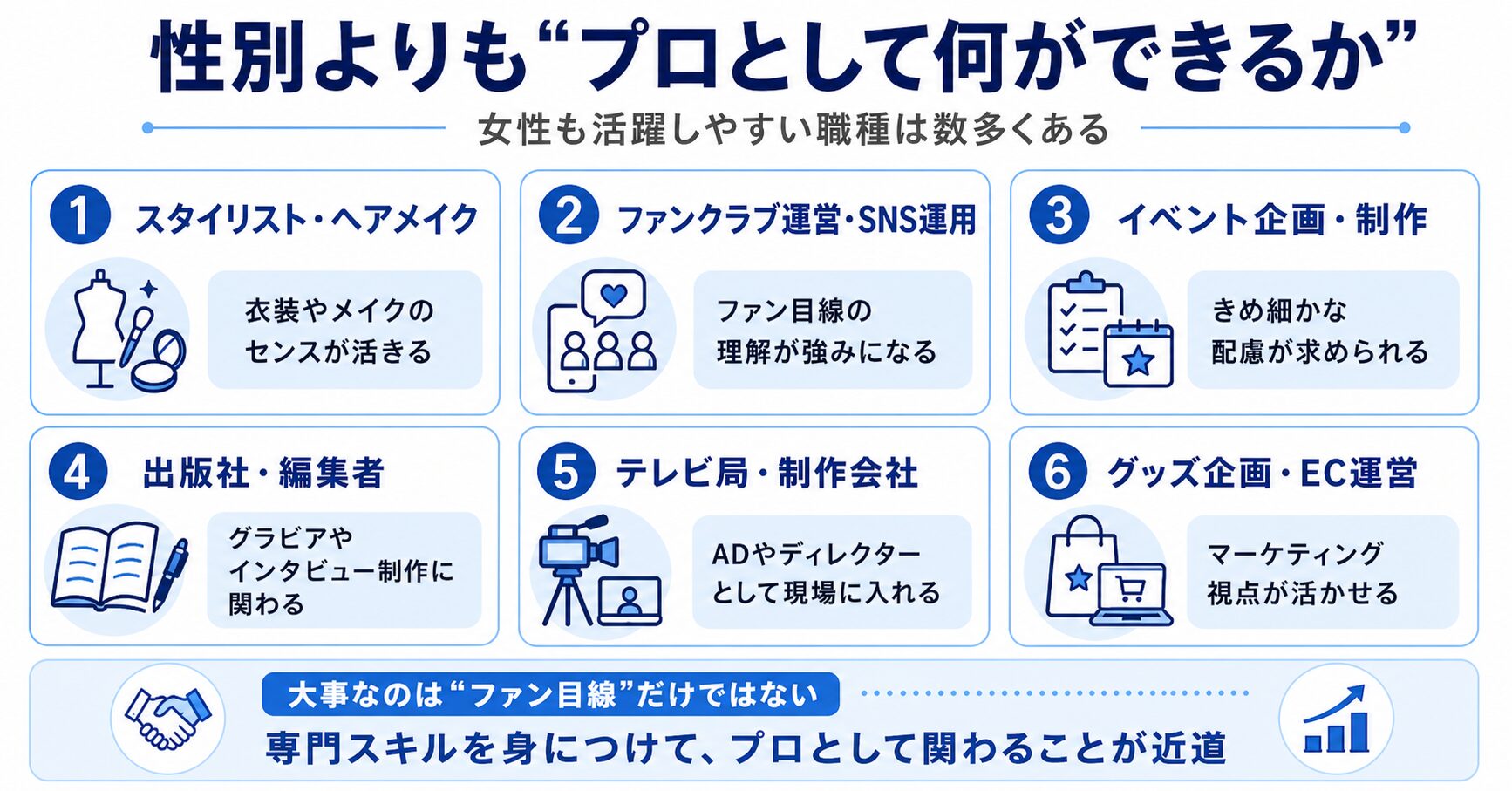 性別よりも“プロとして何ができるか”

女性も活躍しやすい職種は数多くある

1 スタイリスト・ヘアメイク

衣装やメイクのセンスが活きる

2 ファンクラブ運営・SNS運用

ファン目線の理解が強みになる

3 イベント企画・制作

きめ細かな配慮が求められる

4 出版社・編集者

グラビアやインタビュー制作に関わる

5 テレビ局・制作会社

ADやディレクターとして現場に入れる

6 グッズ企画・EC運営

マーケティング視点が活かせる

大事なのは“ファン目線”だけではない

専門スキルを身につけて、プロとして関わることが近道